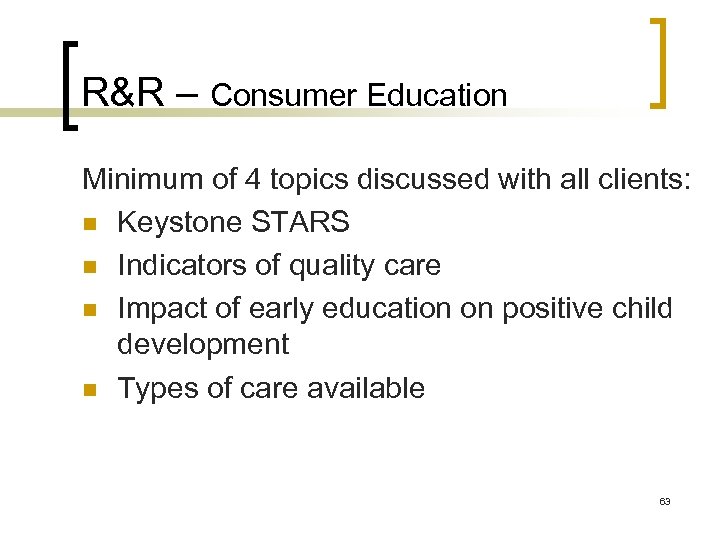 R&R – Consumer Education

Minimum of 4 topics discussed with all clients:

- Keystone STARS
- Indicators of quality care
- Impact of early education on positive child development
- Types of care available

63